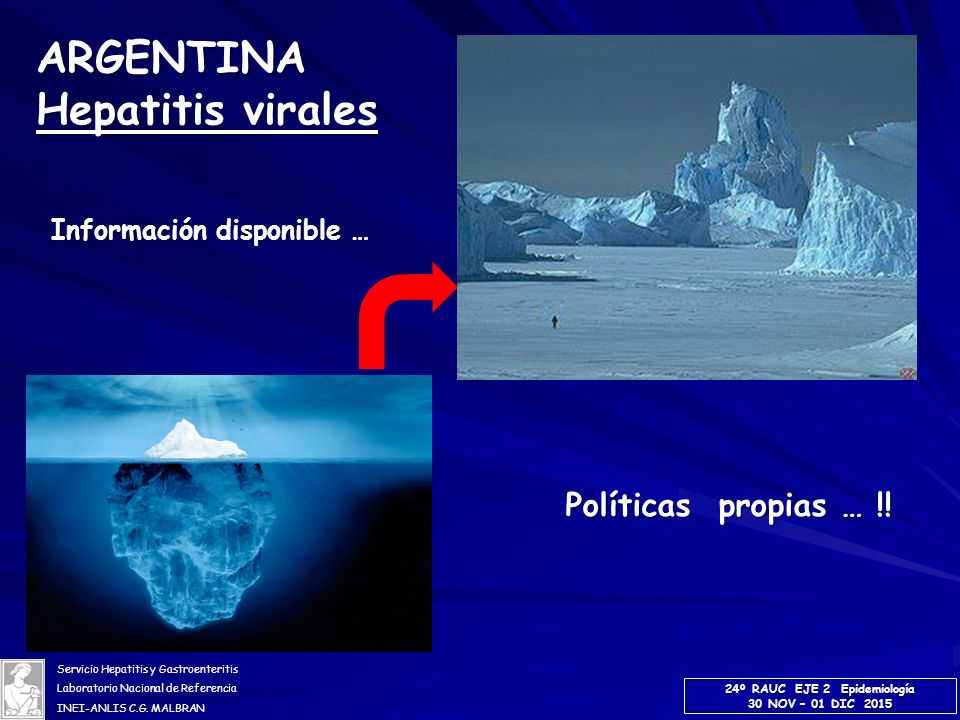 ARGENTINA
Hepatitis virales

Información disponible …

Políticas propias … !!

Servicio Hepatitis y Gastroenteritis
Laboratorio Nacional de Referencia
INEI-ANLIS C.G. MALBRAN

24º RAUC EJE 2 Epidemiología
30 NOV – 01 DIC 2015